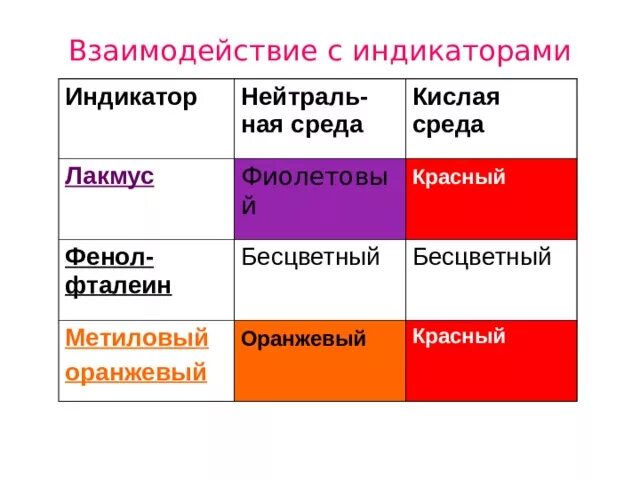 Взаимодействие с индикаторами

| Индикатор | Нейтральная среда | Кислая среда |
|---|---|---|
| Лакмус | Фиолетовый | Красный |
| Фенолфталеин | Бесцветный | Бесцветный |
| Метиловый оранжевый | Оранжевый | Красный |